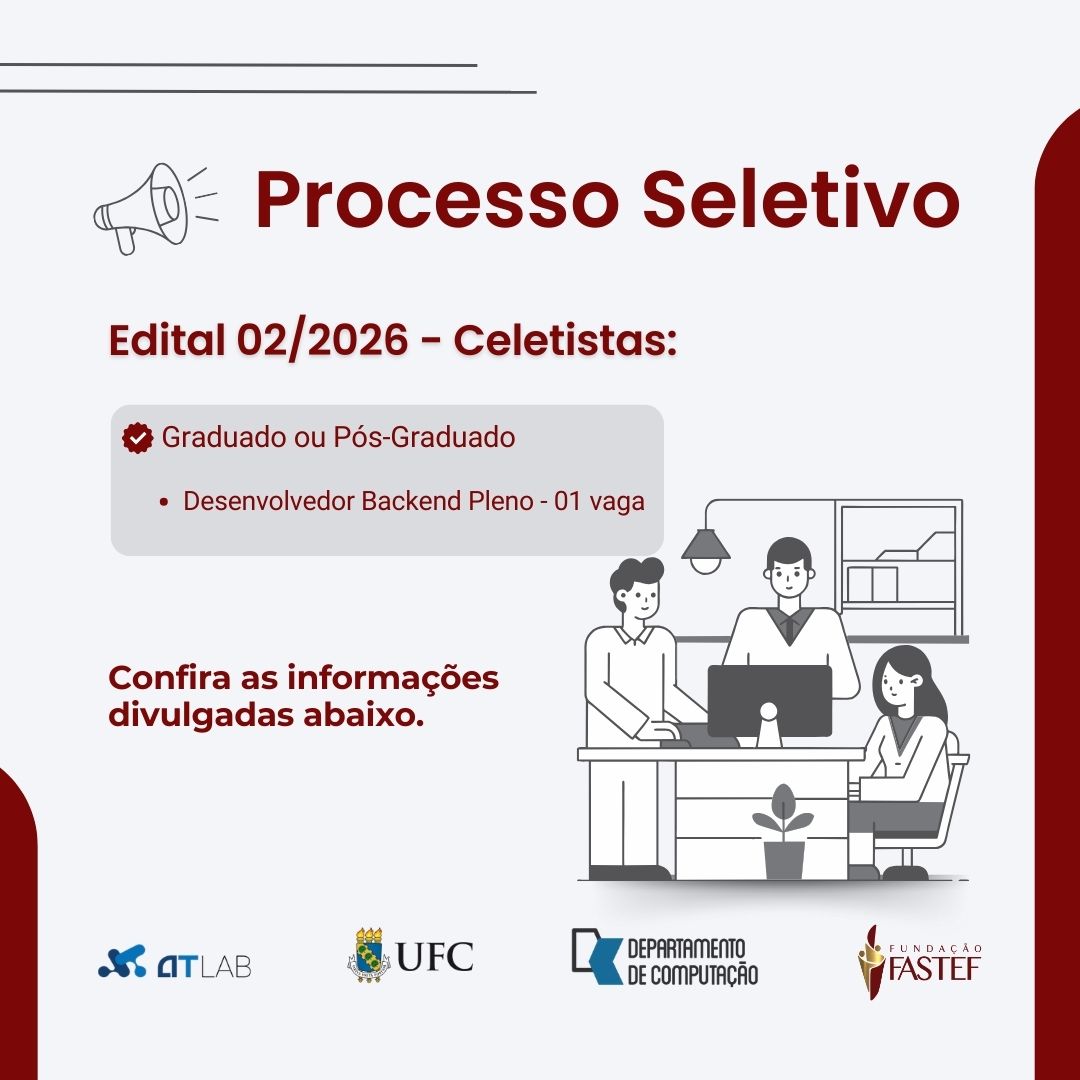 Processo Seletivo

Edital 02/2026 - Celetistas:

Graduado ou Pós-Graduado

• Desenvolvedor Backend Pleno - 01 vaga

Confira as informações divulgadas abaixo.

ATLAB

UFC

DEPARTAMENTO DE COMPUTAÇÃO

FUNDAÇÃO FASTEF